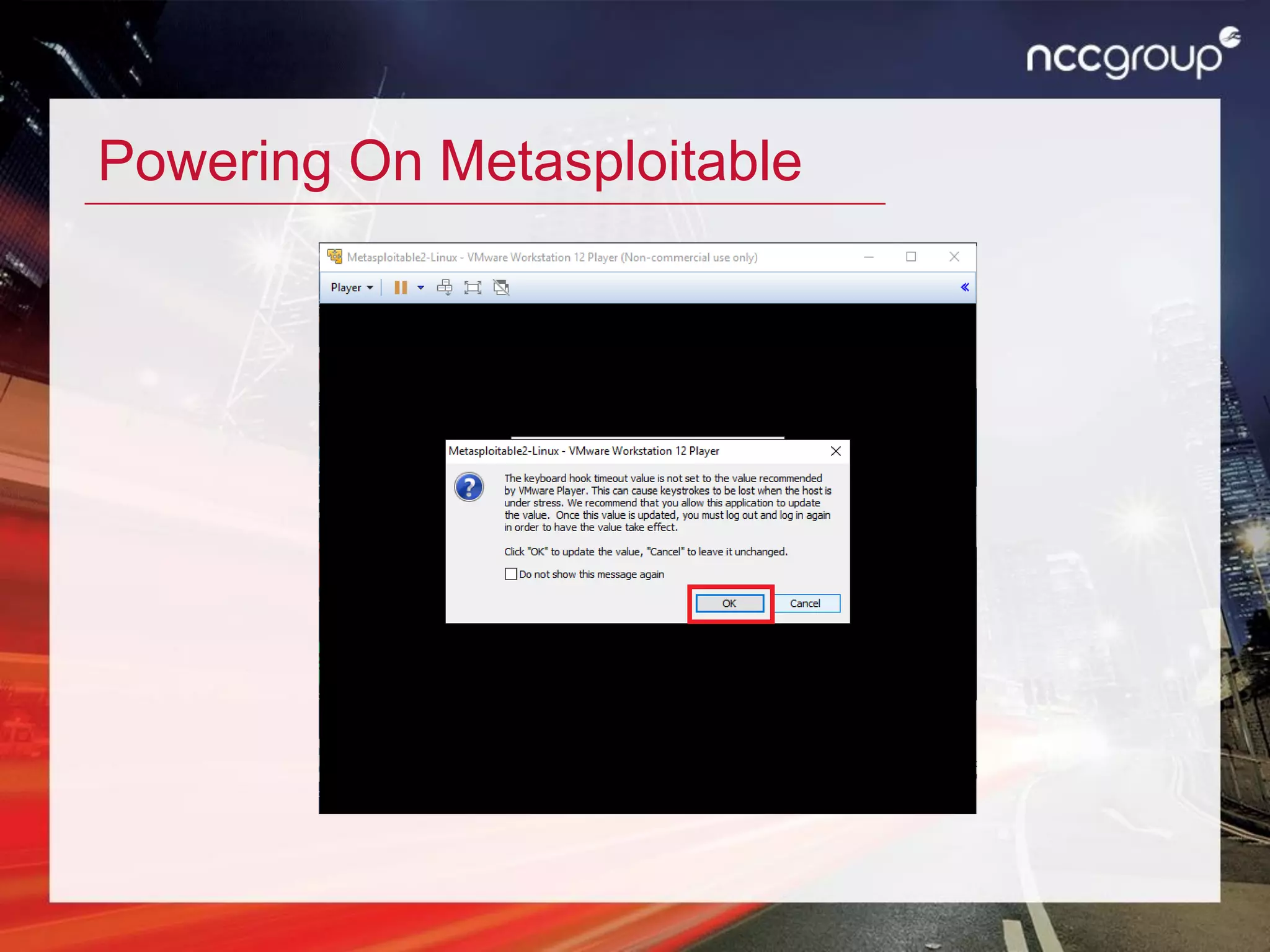 nccgroup

Powering On Metasploitable

Metasploitable2-Linux - VMware Workstation 12 Player (Non-commercial use only)

Player

Metasploitable2-Linux - VMware Workstation 12 Player

The keyboard hook timeout value is not set to the value recommended by VMware Player. This can cause keystrokes to be lost when the host is under stress. We recommend that you allow this application to update the value. Once this value is updated, you must log out and log in again in order to have the value take effect.

Click "OK" to update the value, "Cancel" to leave it unchanged.

Do not show this message again

OK

Cancel